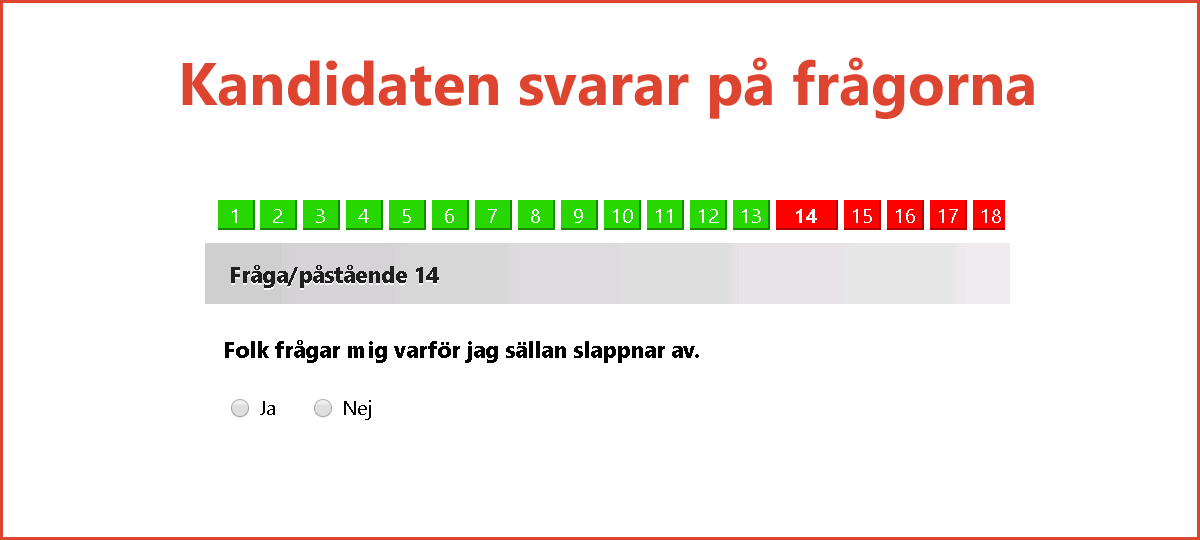 Kandidaten svarar på frågorna

1 2 3 4 5 6 7 8 9 10 11 12 13 14 15 16 17 18

Fråga/påstående 14

Folk frågar mig varför jag sällan slappnar av.

Ja Nej